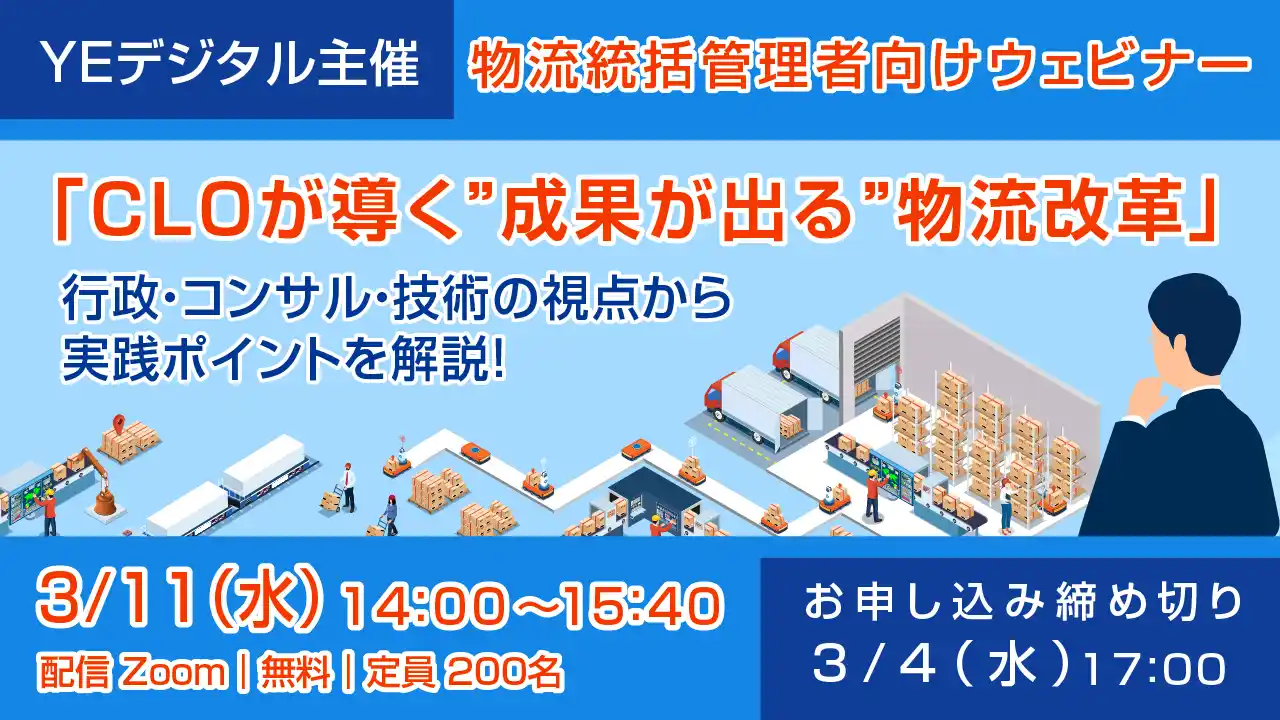 YEデジタル主催

物流統括管理者向けウェビナー

「CLOが導く”成果が出る”物流改革」

行政・コンサル・技術の視点から
実践ポイントを解説!

3/11(水) 14:00～15:40

配信 Zoom | 無料 | 定員 200名

お申し込み締め切り
3/4(水)17:00